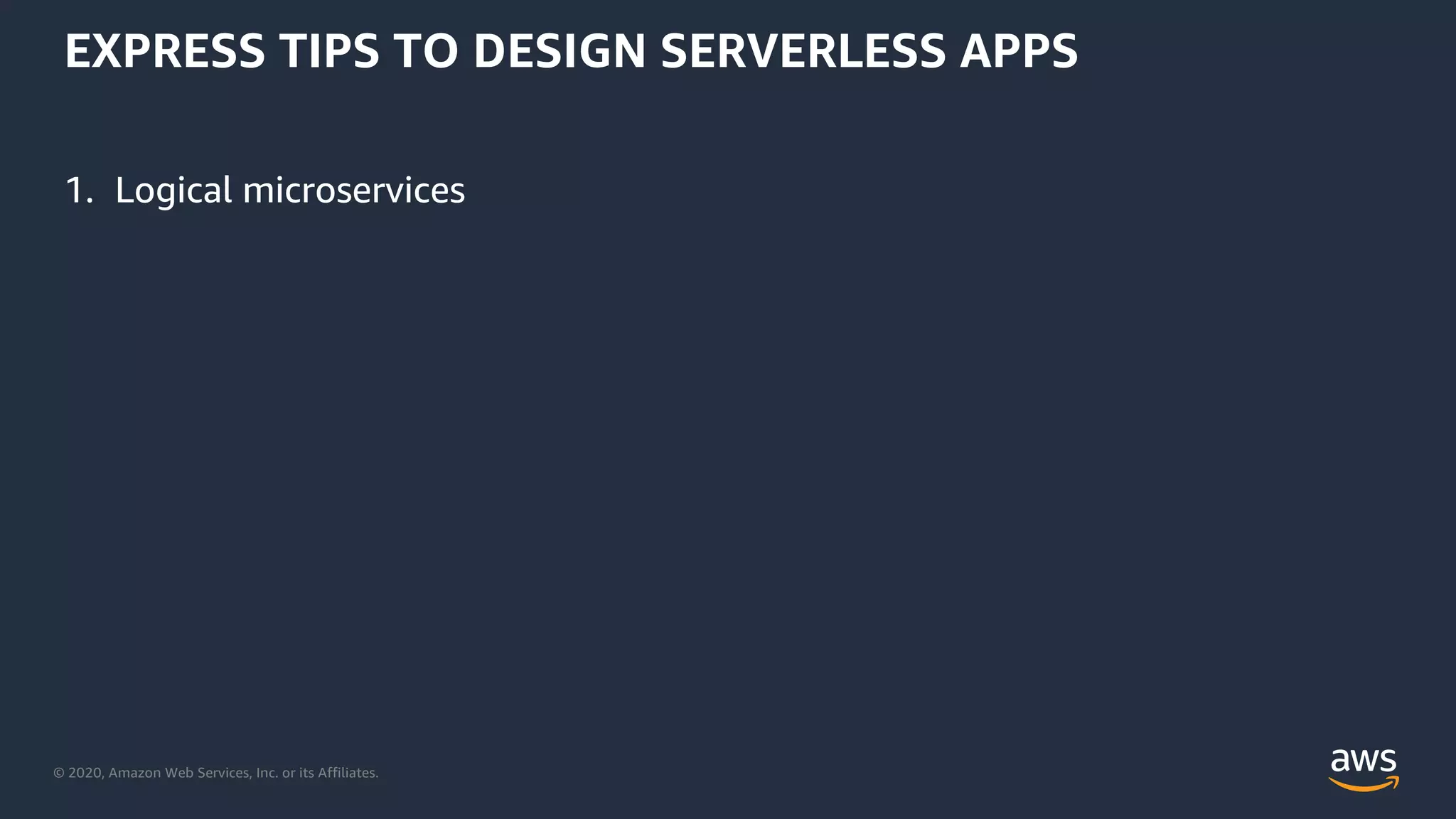 EXPRESS TIPS TO DESIGN SERVERLESS APPS

1. Logical microservices

© 2020, Amazon Web Services, Inc. or its Affiliates.

aws